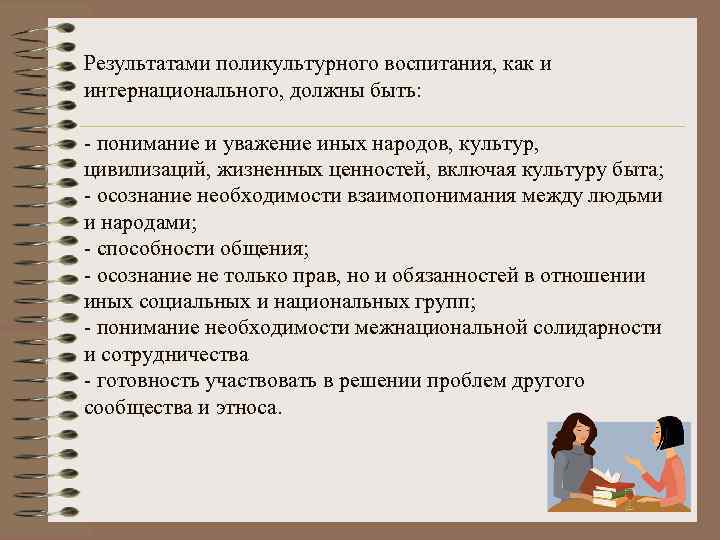 Результатами поликультурного воспитания, как и интернационального, должны быть:

- понимание и уважение иных народов, культур, цивилизаций, жизненных ценностей, включая культуру быта;
- осознание необходимости взаимопонимания между людьми и народами;
- способности общения;
- осознание не только прав, но и обязанностей в отношении иных социальных и национальных групп;
- понимание необходимости межнациональной солидарности и сотрудничества
- готовность участвовать в решении проблем другого сообщества и этноса.